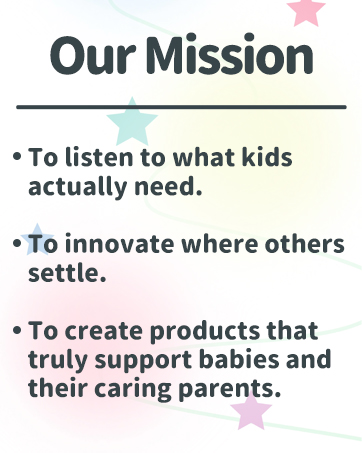 Our Mission

• To listen to what kids actually need.

• To innovate where others settle.

• To create products that truly support babies and their caring parents.